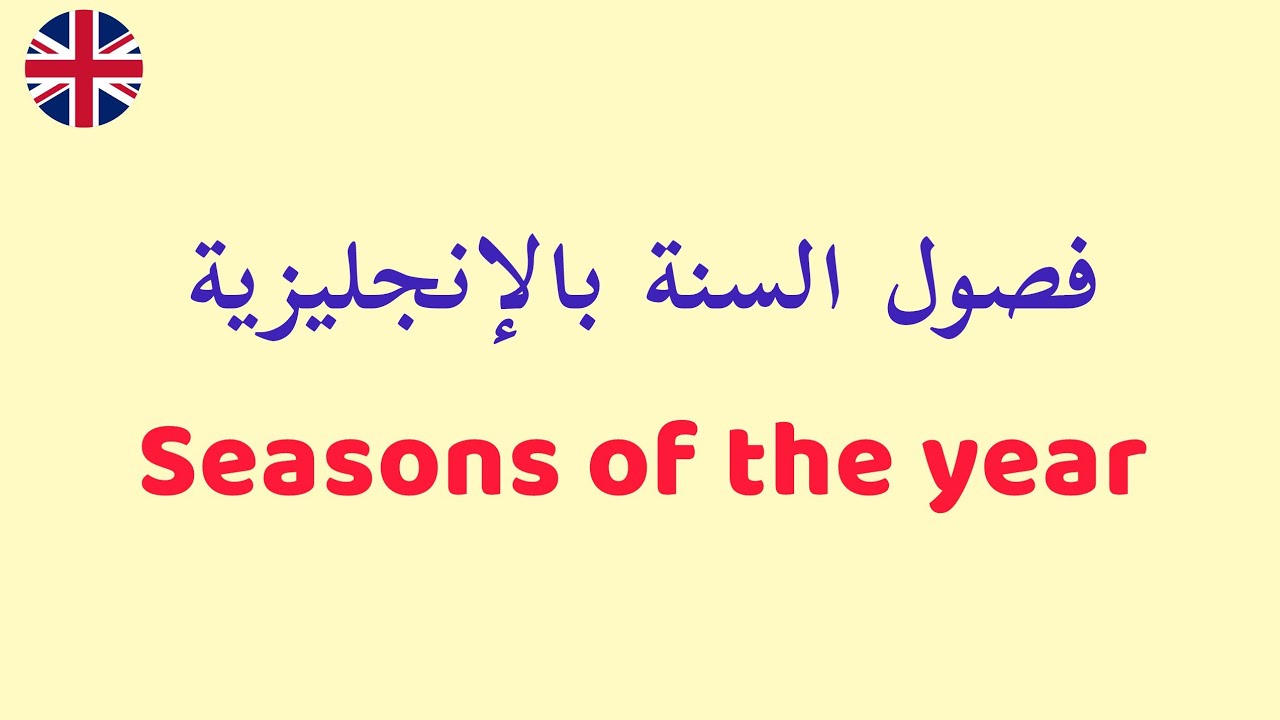 فصول السنة بالإنجليزية

Seasons of the year